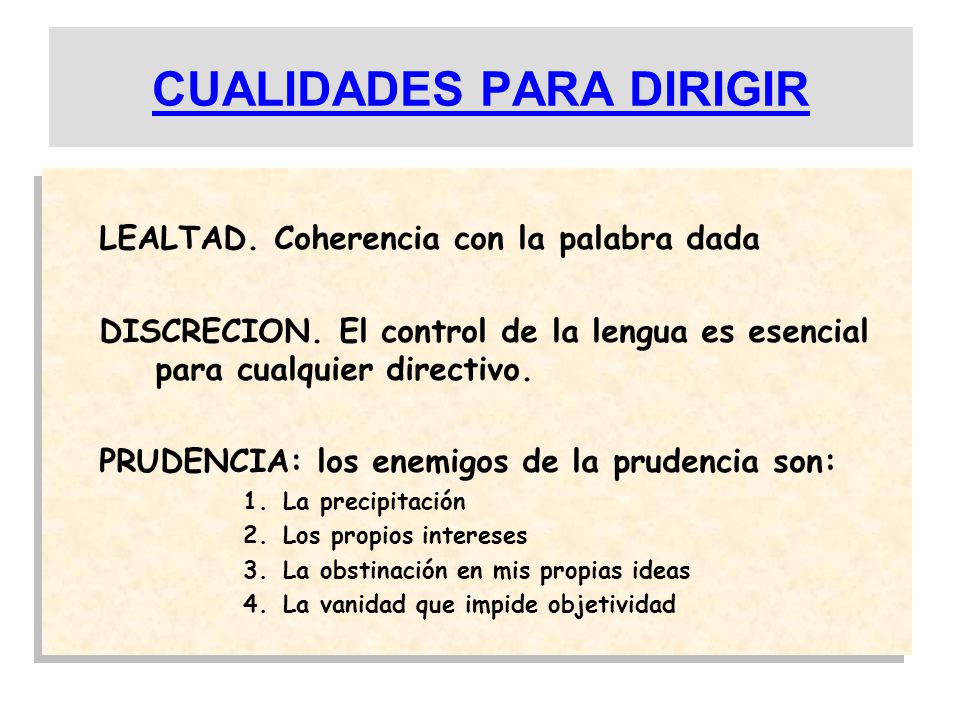 CUALIDADES PARA DIRIGIR

LEALTAD. Coherencia con la palabra dada

DISCRECION. El control de la lengua es esencial para cualquier directivo.

PRUDENCIA: los enemigos de la prudencia son:
1. La precipitación
2. Los propios intereses
3. La obstinación en mis propias ideas
4. La vanidad que impide objetividad